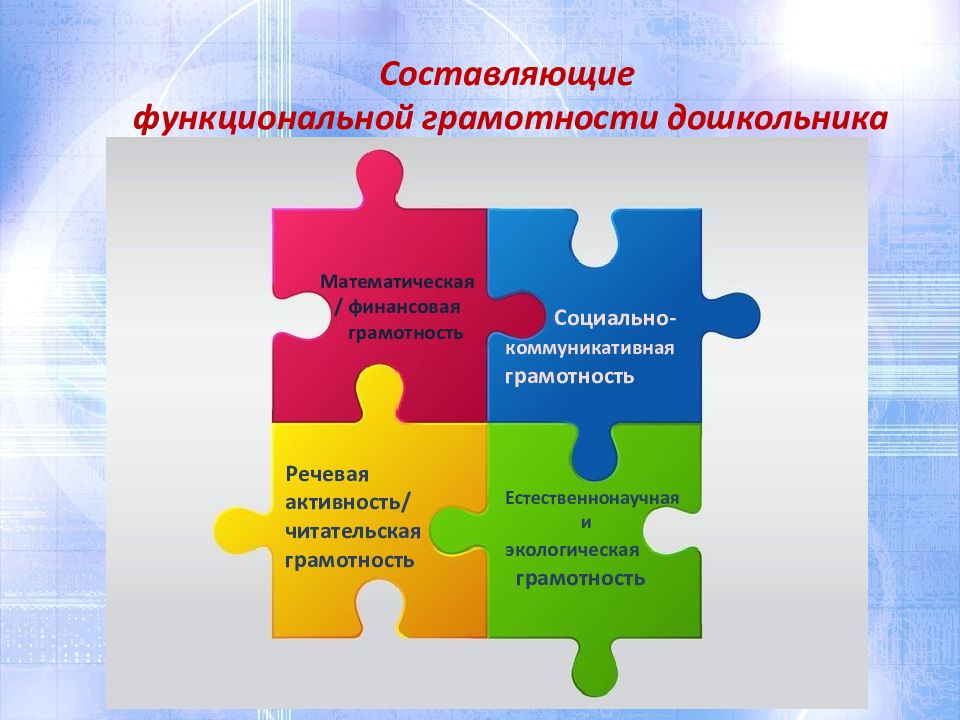 Составляющие
функциональной грамотности дошкольника

Математическая / финансовая грамотность

Социально-коммуникативная грамотность

Речевая активность/ читательская грамотность

Естественнонаучная и экологическая грамотность